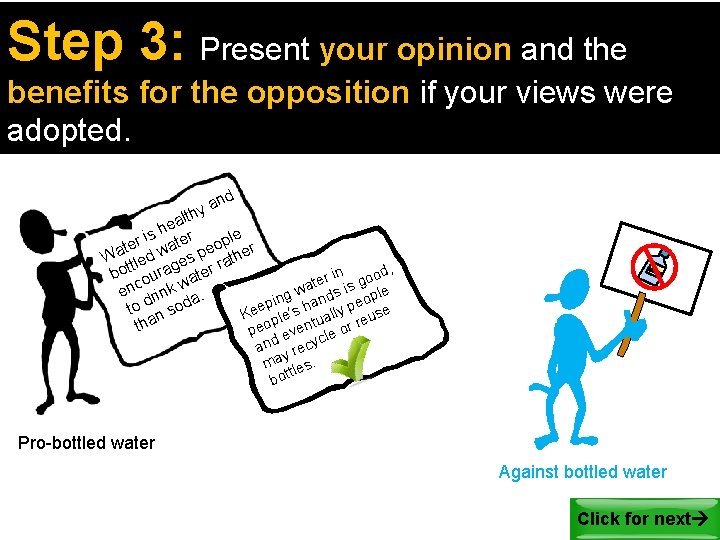 Step 3: Present your opinion and the benefits for the opposition if your views were adopted.

Water is healthy and bottled water encourages people to drink water rather than soda.

Keeping water in people's hands is good, and eventually people may recycle or reuse bottles.

Pro-bottled water

Against bottled water

Click for next→